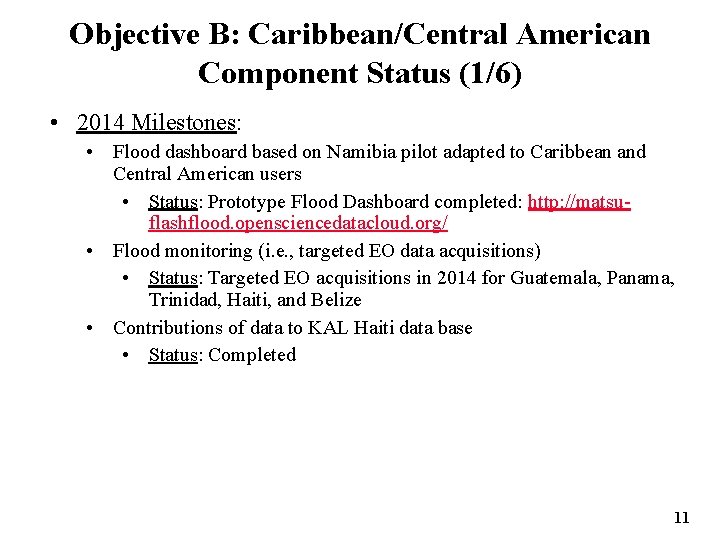 Objective B: Caribbean/Central American Component Status (1/6)

• 2014 Milestones:
 • Flood dashboard based on Namibia pilot adapted to Caribbean and Central American users
  • Status: Prototype Flood Dashboard completed: http://matsu-flashflood.opensciencedatacloud.org/
 • Flood monitoring (i.e., targeted EO data acquisitions)
  • Status: Targeted EO acquisitions in 2014 for Guatemala, Panama, Trinidad, Haiti, and Belize
 • Contributions of data to KAL Haiti data base
  • Status: Completed

11